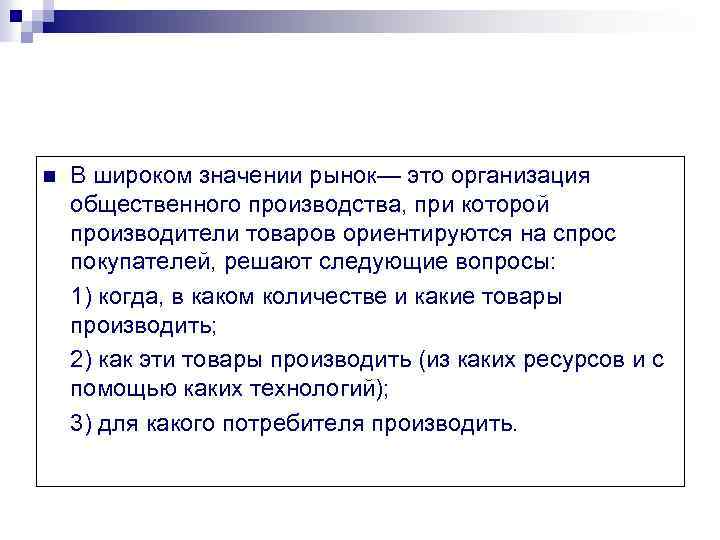 В широком значении рынок— это организация общественного производства, при которой производители товаров ориентируются на спрос покупателей, решают следующие вопросы:

1) когда, в каком количестве и какие товары производить;

2) как эти товары производить (из каких ресурсов и с помощью каких технологий);

3) для какого потребителя производить.